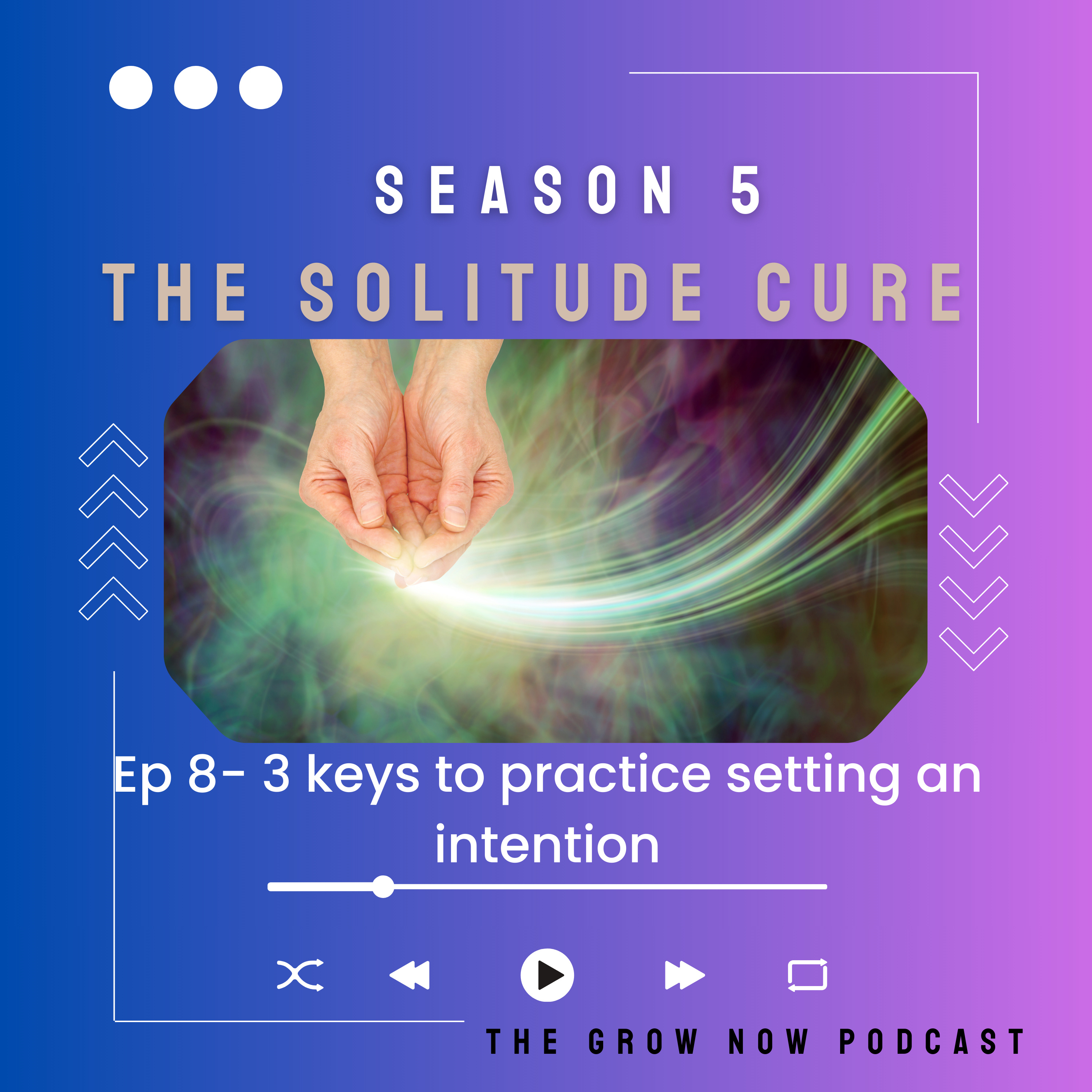 SEASON 5

THE SOLITUDE CURE

Ep 8- 3 keys to practice setting an intention

THE GROW NOW PODCAST